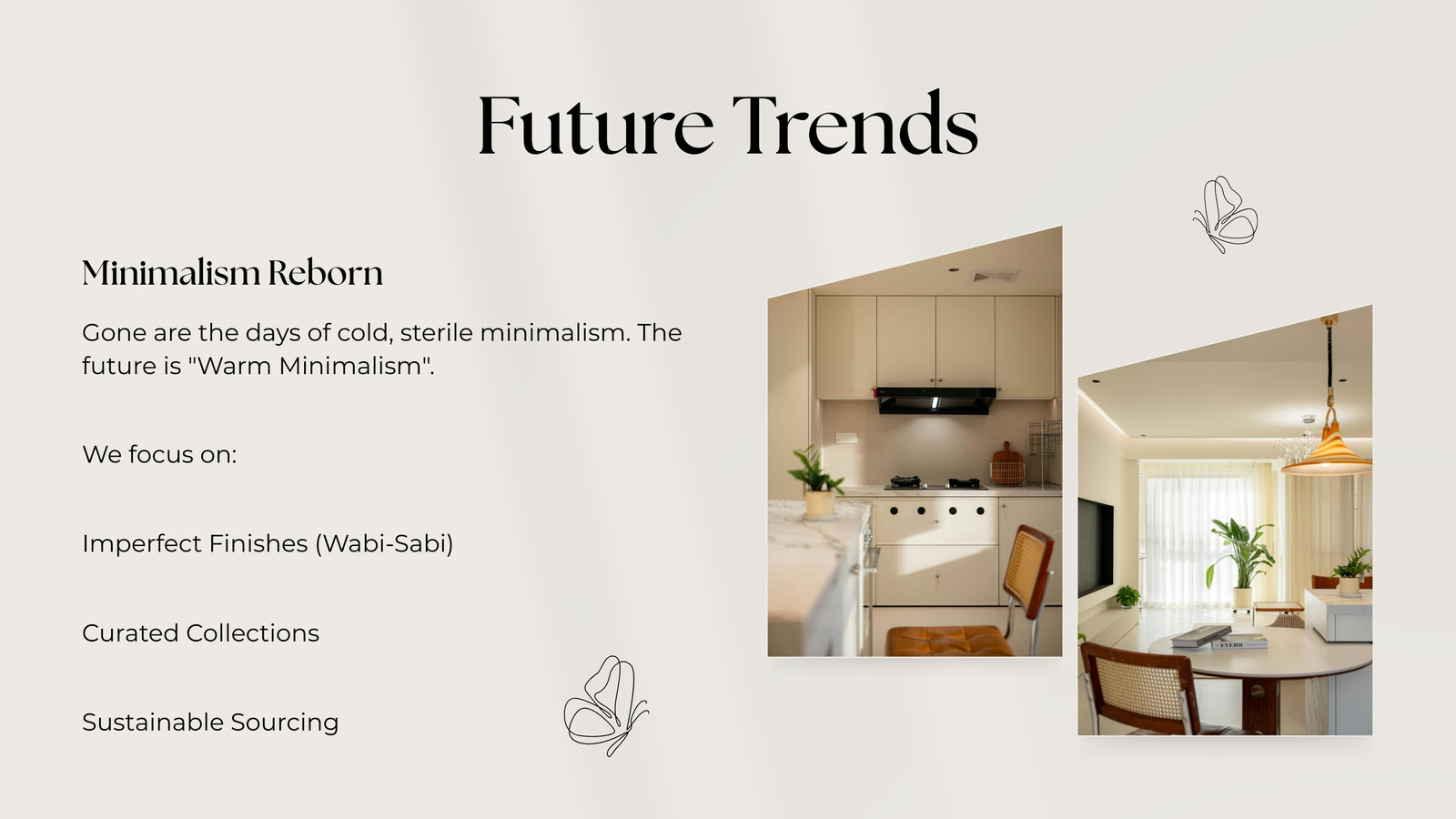 Future Trends

Minimalism Reborn

Gone are the days of cold, sterile minimalism. The future is "Warm Minimalism".

We focus on:

Imperfect Finishes (Wabi-Sabi)

Curated Collections

Sustainable Sourcing